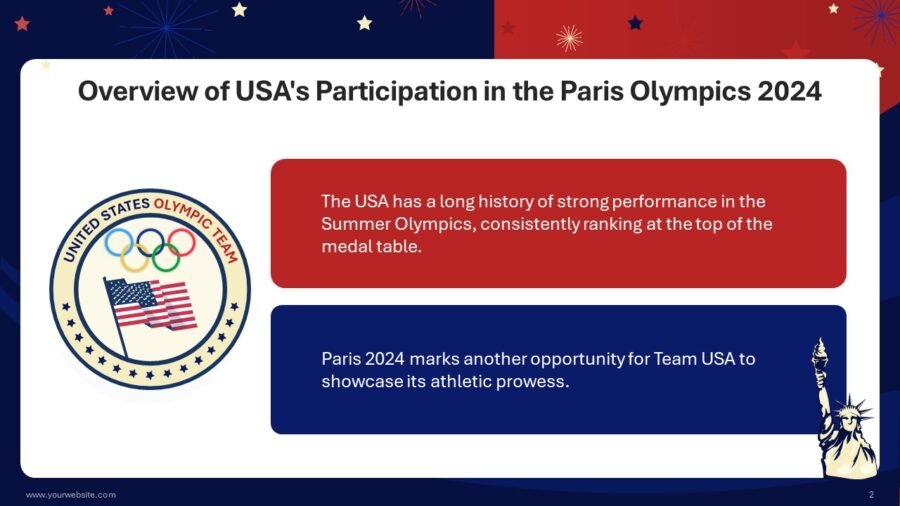 Overview of USA's Participation in the Paris Olympics 2024

UNITED STATES OLYMPIC TEAM

The USA has a long history of strong performance in the Summer Olympics, consistently ranking at the top of the medal table.

Paris 2024 marks another opportunity for Team USA to showcase its athletic prowess.

www.yourwebsite.com

2